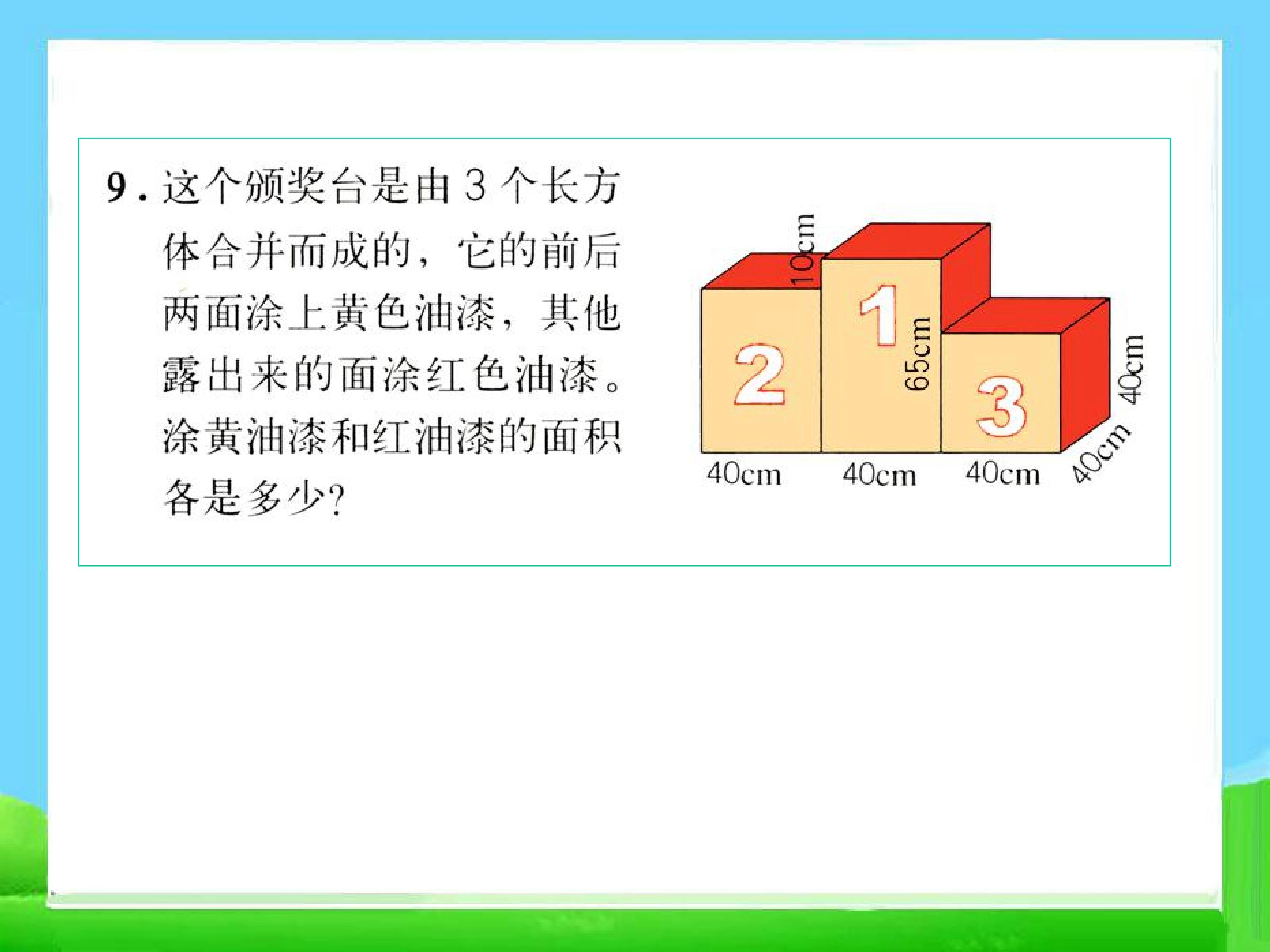 9. 这个颁奖台是由 3 个长方体合并而成的，它的前后两面涂上黄色油漆，其他露出来的面涂红色油漆。涂黄油漆和红油漆的面积各是多少?

10cm
1
2
65cm
3
40cm
40cm
40cm
40cm
40cm